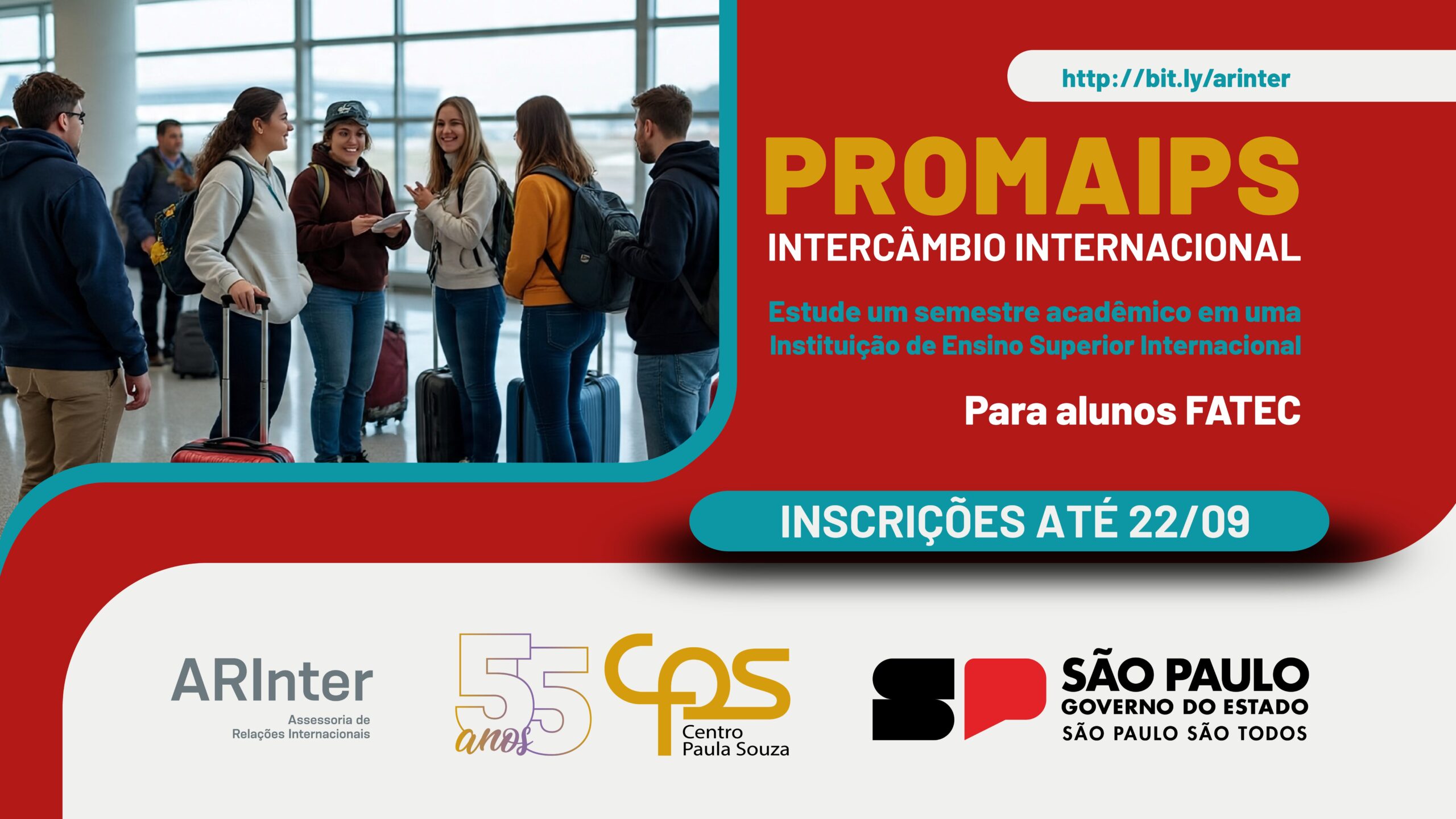 http://bit.ly/arinter

PROMAIPS

INTERCÂMBIO INTERNACIONAL

Estude um semestre acadêmico em uma Instituição de Ensino Superior Internacional

Para alunos FATEC

INSCRIÇÕES ATÉ 22/09

ARInter
Assessoria de Relações Internacionais

55 anos

cps
Centro Paula Souza

SP SÃO PAULO
GOVERNO DO ESTADO
SÃO PAULO SÃO TODOS